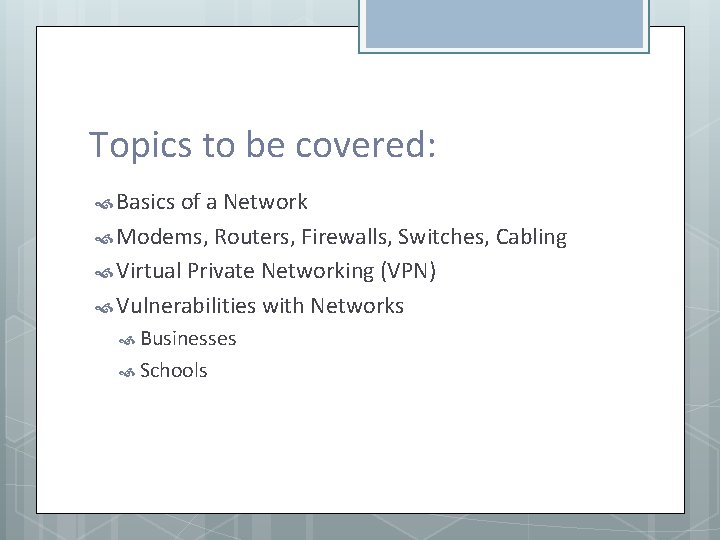 Topics to be covered:

Basics of a Network

Modems, Routers, Firewalls, Switches, Cabling

Virtual Private Networking (VPN)

Vulnerabilities with Networks

Businesses

Schools